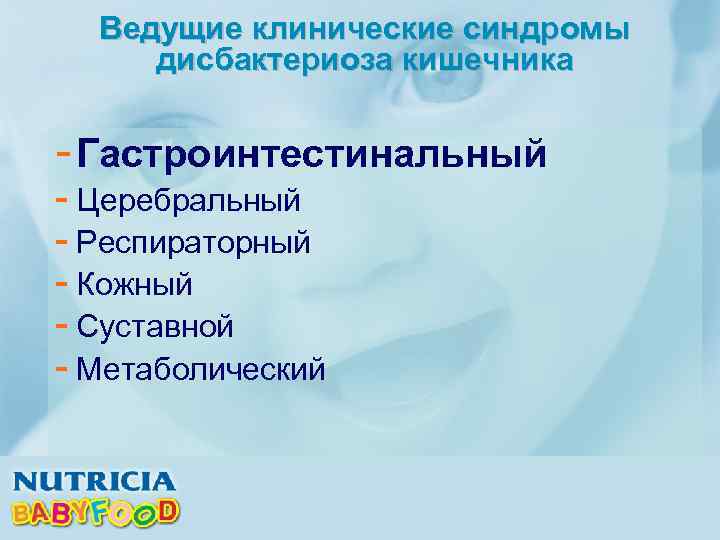 Ведущие клинические синдромы дисбактериоза кишечника

- Гастроинтестинальный
- Церебральный
- Респираторный
- Кожный
- Суставной
- Метаболический

NUTRICIA
BABYFOOD